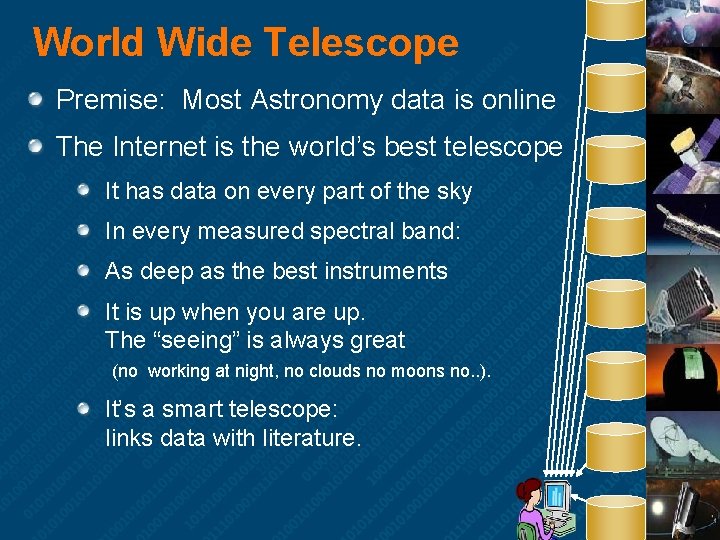 World Wide Telescope

Premise: Most Astronomy data is online

The Internet is the world's best telescope

It has data on every part of the sky

In every measured spectral band:

As deep as the best instruments

It is up when you are up.
The "seeing" is always great
(no working at night, no clouds no moons no..).

It's a smart telescope:
links data with literature.